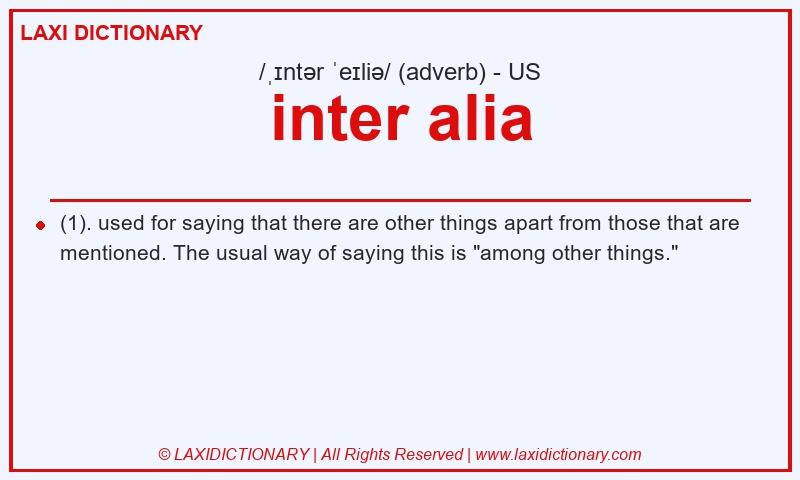 LAXI DICTIONARY

/ˌɪntər ˈeɪliə/ (adverb) - US

inter alia

(1). used for saying that there are other things apart from those that are mentioned. The usual way of saying this is "among other things."

© LAXIDICTIONARY | All Rights Reserved | www.laxidictionary.com